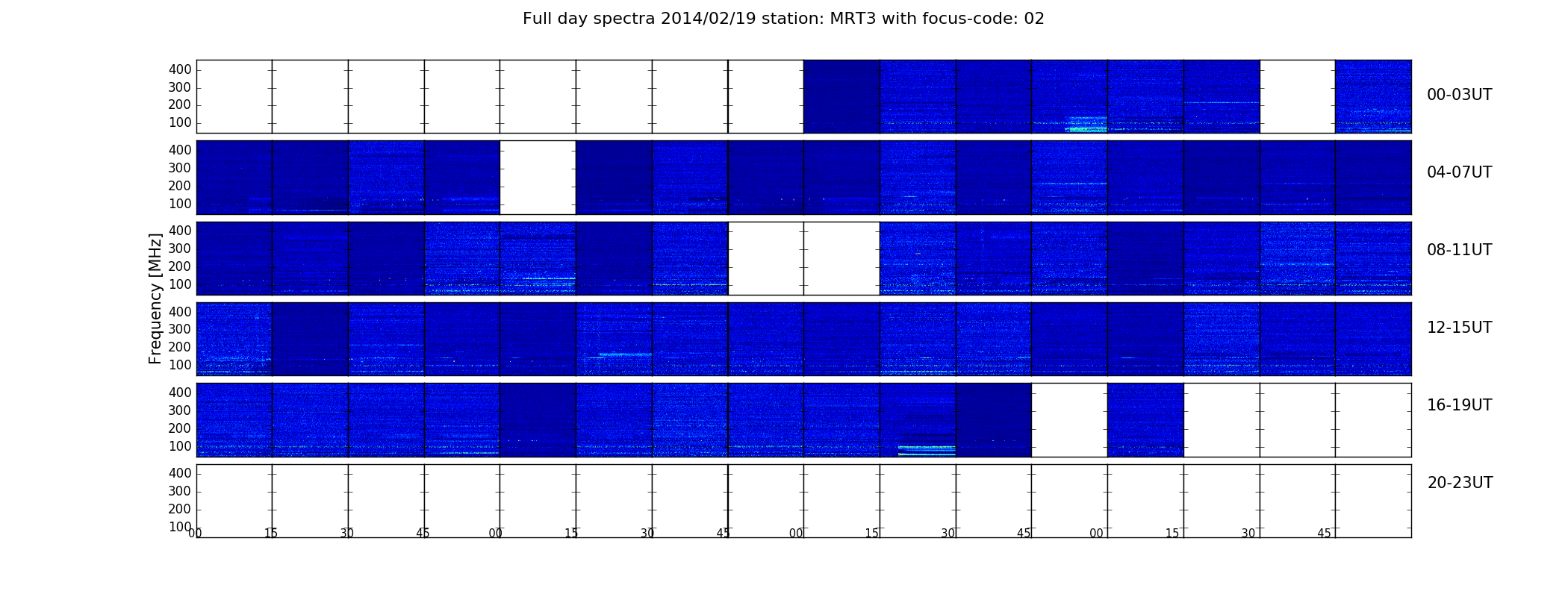 Full day spectra 2014/02/19 station: MRT3 with focus-code: 02

Frequency [MHz]

400
300
200
100
00-03UT

400
300
200
100
04-07UT

400
300
200
100
08-11UT

400
300
200
100
12-15UT

400
300
200
100
16-19UT

400
300
200
100
20-23UT

00 15 30 45 00 15 30 45 00 15 30 45 00 15 30 45